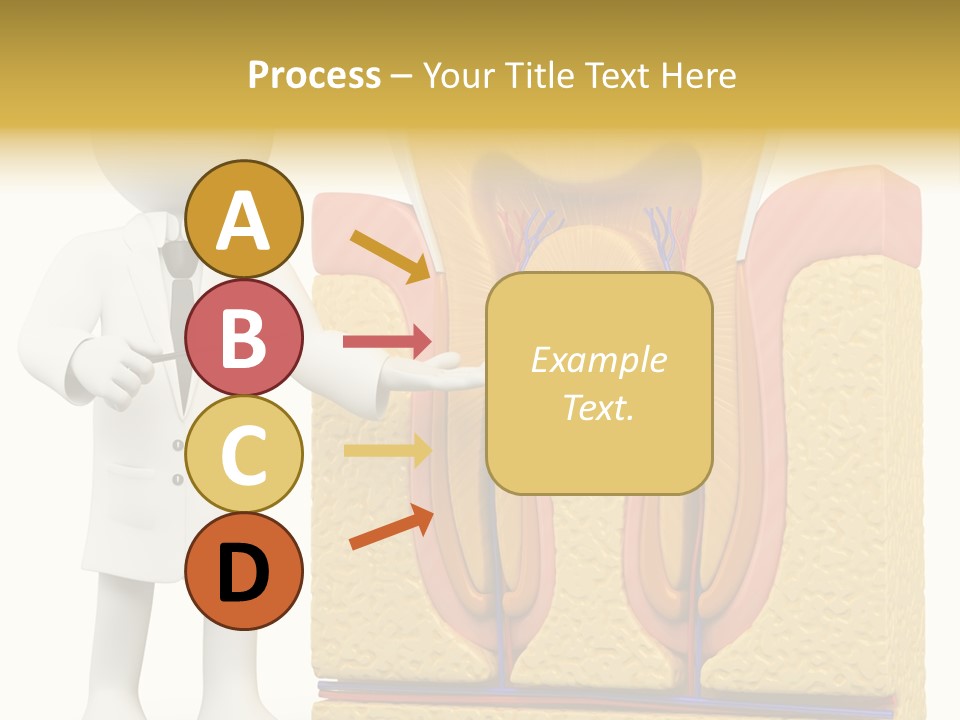 Process – Your Title Text Here

A

B

C

D

Example Text.